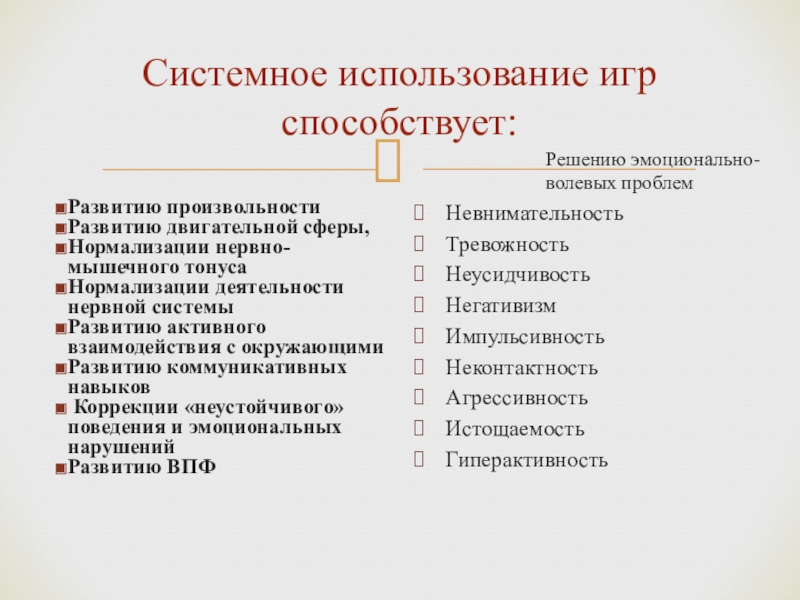 Системное использование игр способствует:

Развитию произвольности
Развитию двигательной сферы,
Нормализации нервно-мышечного тонуса
Нормализации деятельности нервной системы
Развитию активного взаимодействия с окружающими
Развитию коммуникативных навыков
Коррекции «неустойчивого» поведения и эмоциональных нарушений
Развитию ВПФ

Решению эмоционально-волевых проблем
Невнимательность
Тревожность
Неусидчивость
Негативизм
Импульсивность
Неконтактность
Агрессивность
Истощаемость
Гиперактивность